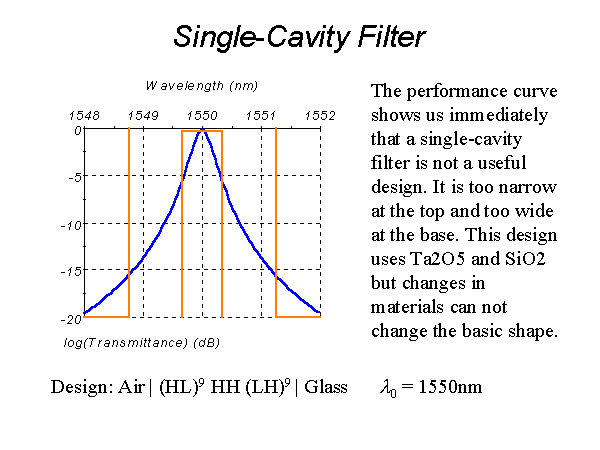 Single-Cavity Filter

Wavelength (nm)

1548 1549 1550 1551 1552

0

-5

-10

-15

-20

log(Transmittance) (dB)

The performance curve shows us immediately that a single-cavity filter is not a useful design. It is too narrow at the top and too wide at the base. This design uses Ta2O5 and SiO2 but changes in materials can not change the basic shape.

Design: Air | $(HL)^9$ HH $(LH)^9$ | Glass $\lambda_0$ = 1550nm